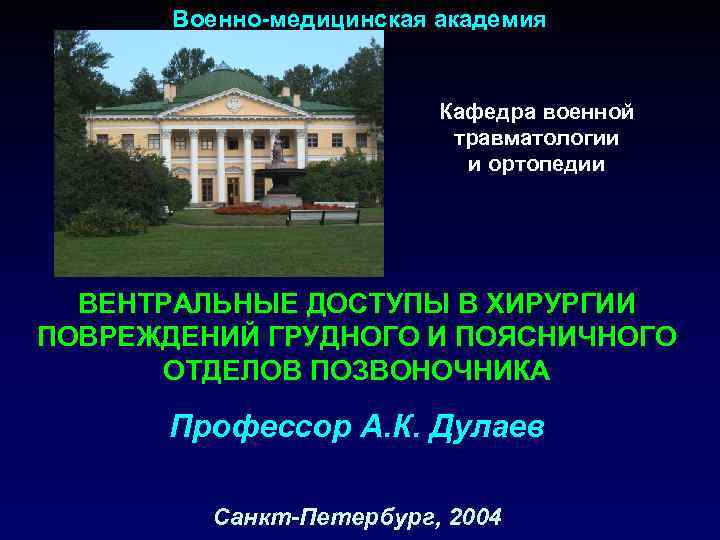 Военно-медицинская академия

Кафедра военной травматологии и ортопедии

ВЕНТРАЛЬНЫЕ ДОСТУПЫ В ХИРУРГИИ ПОВРЕЖДЕНИЙ ГРУДНОГО И ПОЯСНИЧНОГО ОТДЕЛОВ ПОЗВОНОЧНИКА

Профессор А.К. Дулаев

Санкт-Петербург, 2004